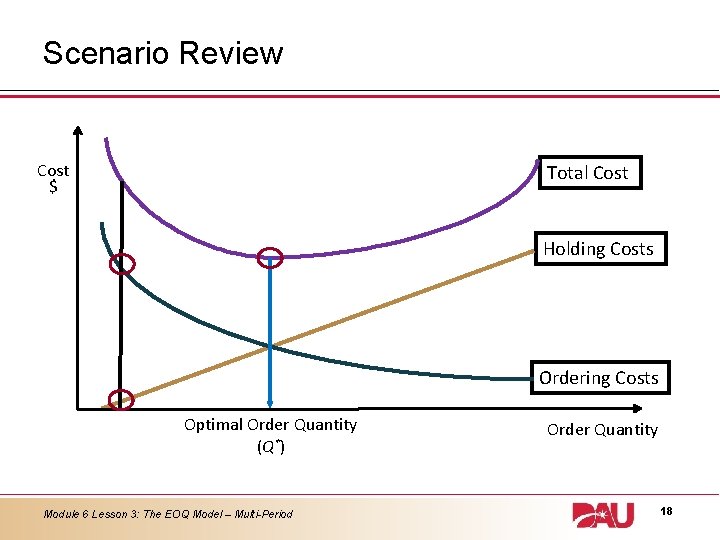 Scenario Review

Cost
$

Total Cost

Holding Costs

Ordering Costs

Optimal Order Quantity
($Q^*$)

Order Quantity

Module 6 Lesson 3: The EOQ Model – Multi-Period

DAU

18